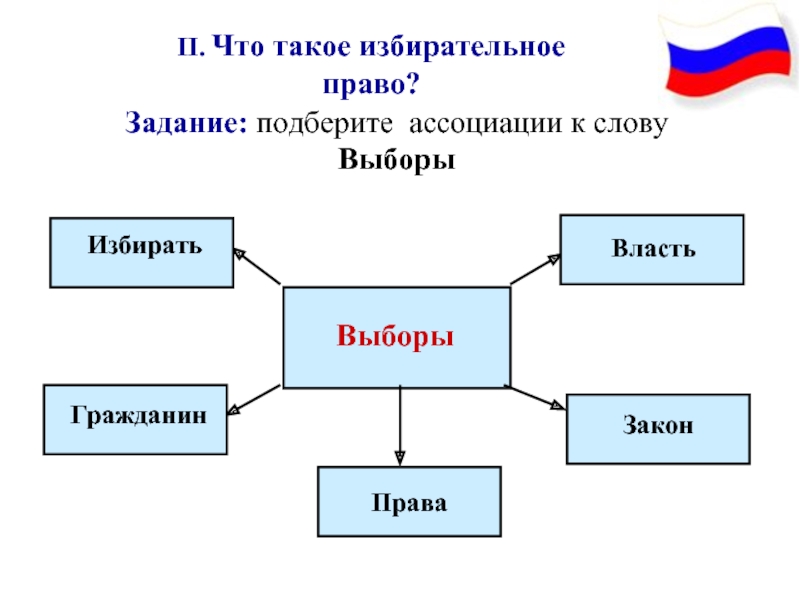 II. Что такое избирательное право?

Задание: подберите ассоциации к слову Выборы

Избирать

Власть

Выборы

Гражданин

Закон

Права